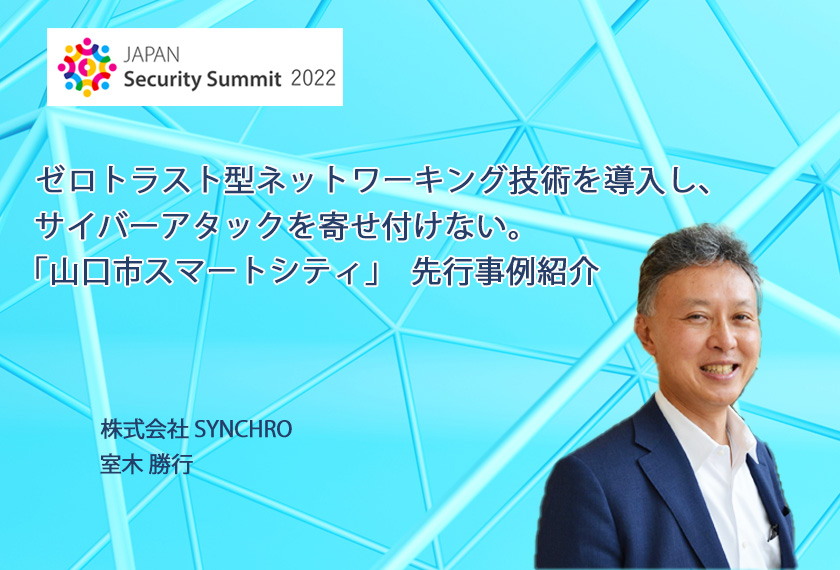 JAPAN
Security Summit 2022

ゼロトラスト型ネットワーキング技術を導入し、
サイバーアタックを寄せ付けない。
「山口市スマートシティ」 先行事例紹介

株式会社 SYNCHRO
室木 勝行